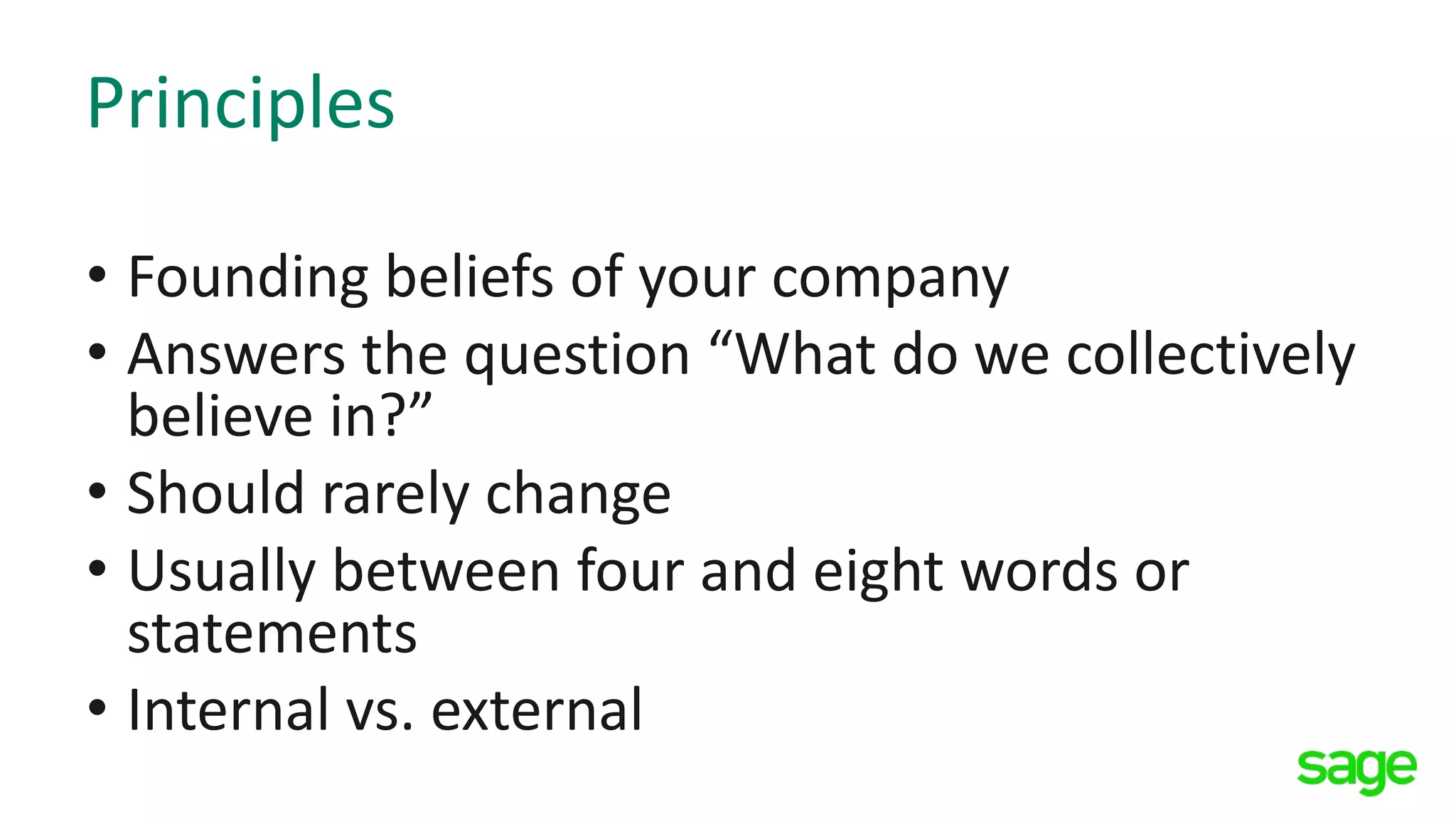 Principles

• Founding beliefs of your company
• Answers the question “What do we collectively believe in?”
• Should rarely change
• Usually between four and eight words or statements
• Internal vs. external

sage